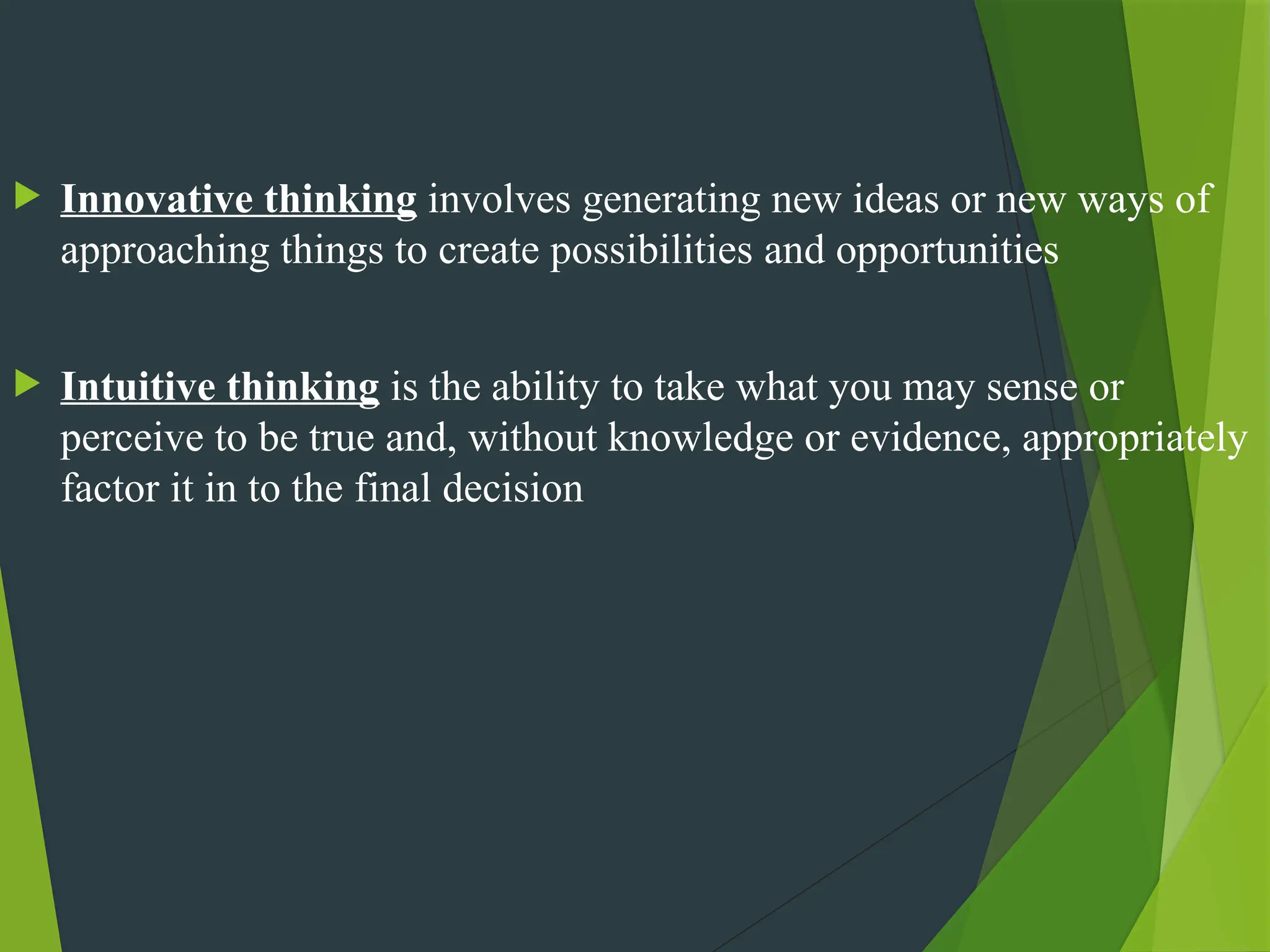 Innovative thinking involves generating new ideas or new ways of approaching things to create possibilities and opportunities

Intuitive thinking is the ability to take what you may sense or perceive to be true and, without knowledge or evidence, appropriately factor it in to the final decision